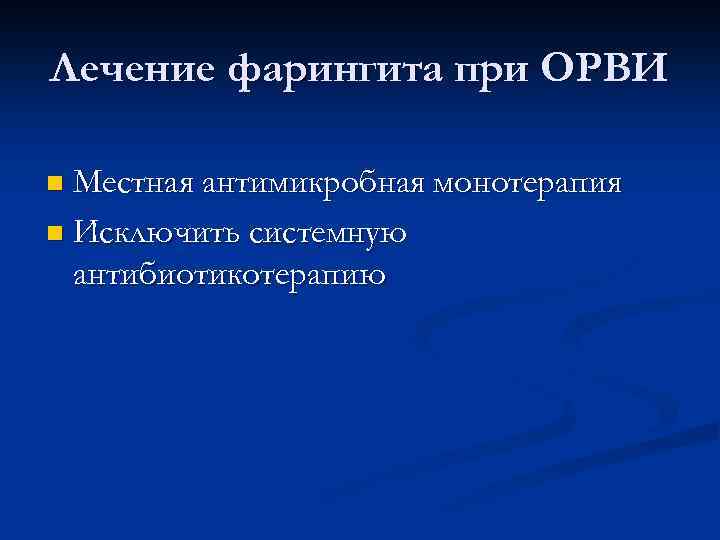 Лечение фарингита при ОРВИ

Местная антимикробная монотерапия

Исключить системную антибиотикотерапию